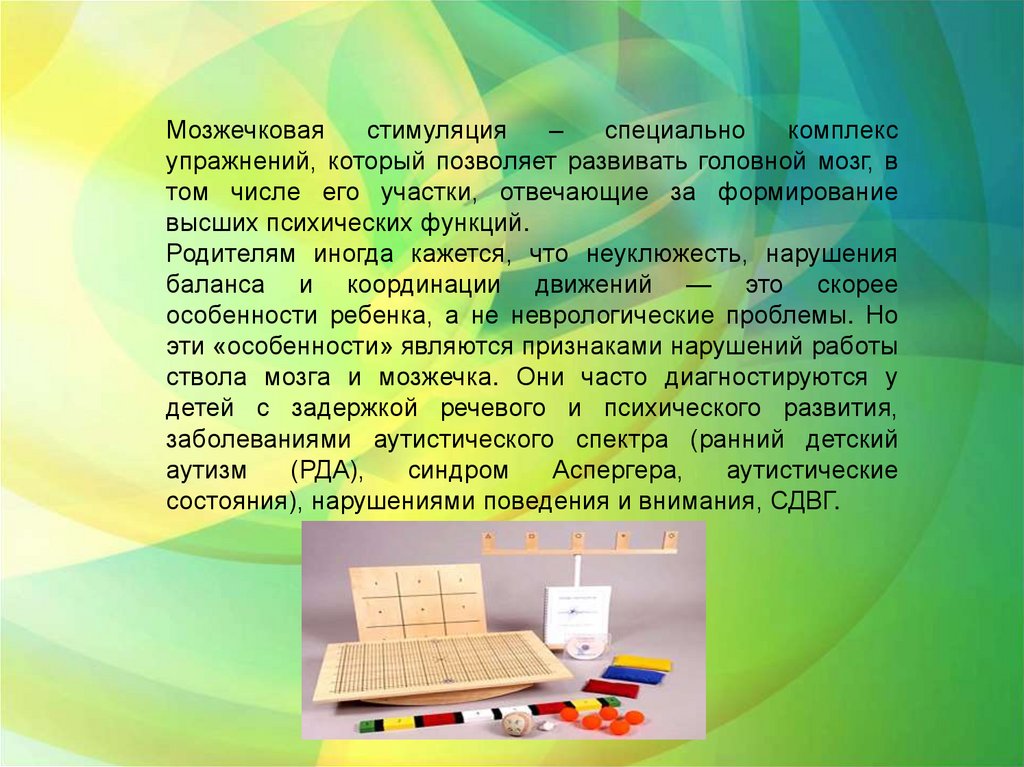 Мозжечковая стимуляция – специально комплекс упражнений, который позволяет развивать головной мозг, в том числе его участки, отвечающие за формирование высших психических функций.
Родителям иногда кажется, что неуклюжесть, нарушения баланса и координации движений — это скорее особенности ребенка, а не неврологические проблемы. Но эти «особенности» являются признаками нарушений работы ствола мозга и мозжечка. Они часто диагностируются у детей с задержкой речевого и психического развития, заболеваниями аутистического спектра (ранний детский аутизм (РДА), синдром Аспергера, аутистические состояния), нарушениями поведения и внимания, СДВГ.